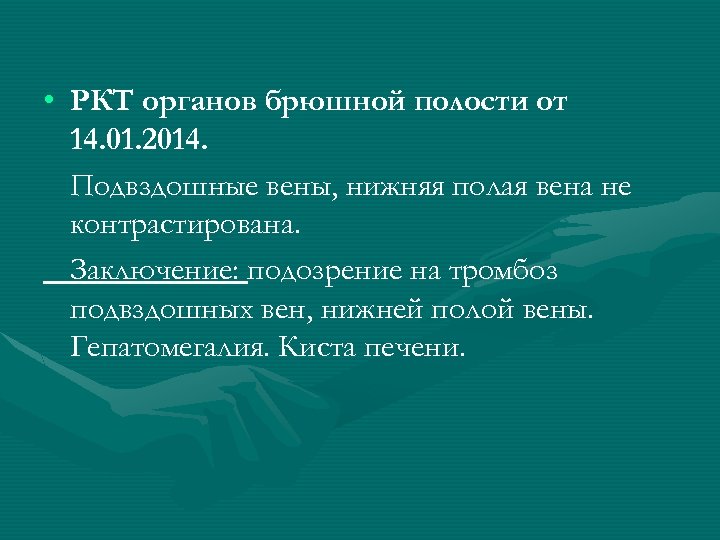 • РКТ органов брюшной полости от 14.01.2014.

Подвздошные вены, нижняя полая вена не контрастирована.

Заключение: подозрение на тромбоз подвздошных вен, нижней полой вены. Гепатомегалия. Киста печени.